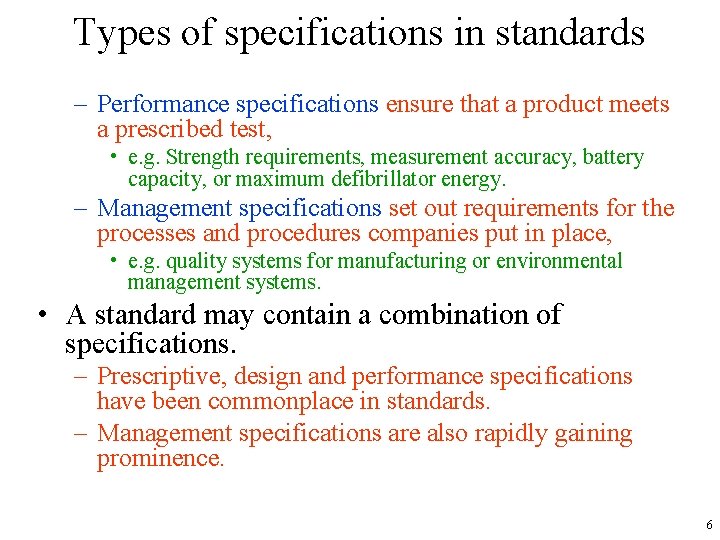 Types of specifications in standards

– Performance specifications ensure that a product meets a prescribed test,

• e.g. Strength requirements, measurement accuracy, battery capacity, or maximum defibrillator energy.

– Management specifications set out requirements for the processes and procedures companies put in place,

• e.g. quality systems for manufacturing or environmental management systems.

• A standard may contain a combination of specifications.

– Prescriptive, design and performance specifications have been commonplace in standards.

– Management specifications are also rapidly gaining prominence.

6